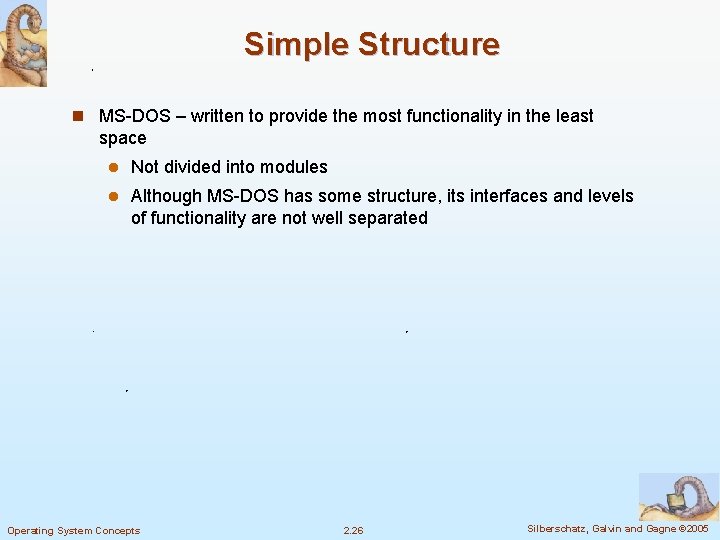 Simple Structure

MS-DOS – written to provide the most functionality in the least space

Not divided into modules

Although MS-DOS has some structure, its interfaces and levels of functionality are not well separated

Operating System Concepts

2.26

Silberschatz, Galvin and Gagne ©2005